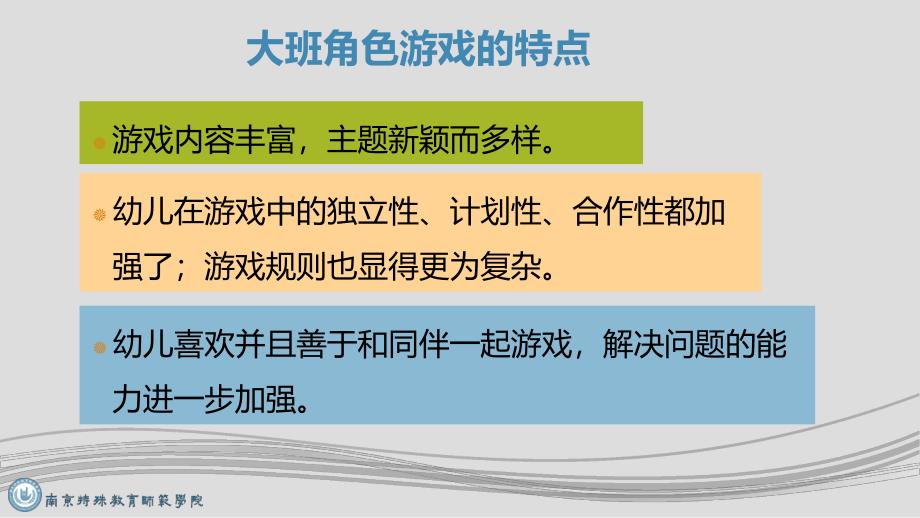 大班角色游戏的特点

游戏内容丰富，主题新颖而多样。

幼儿在游戏中的独立性、计划性、合作性都加强了；游戏规则也显得更为复杂。

幼儿喜欢并且善于和同伴一起游戏，解决问题的能力进一步加强。

南京特殊教育師範學院